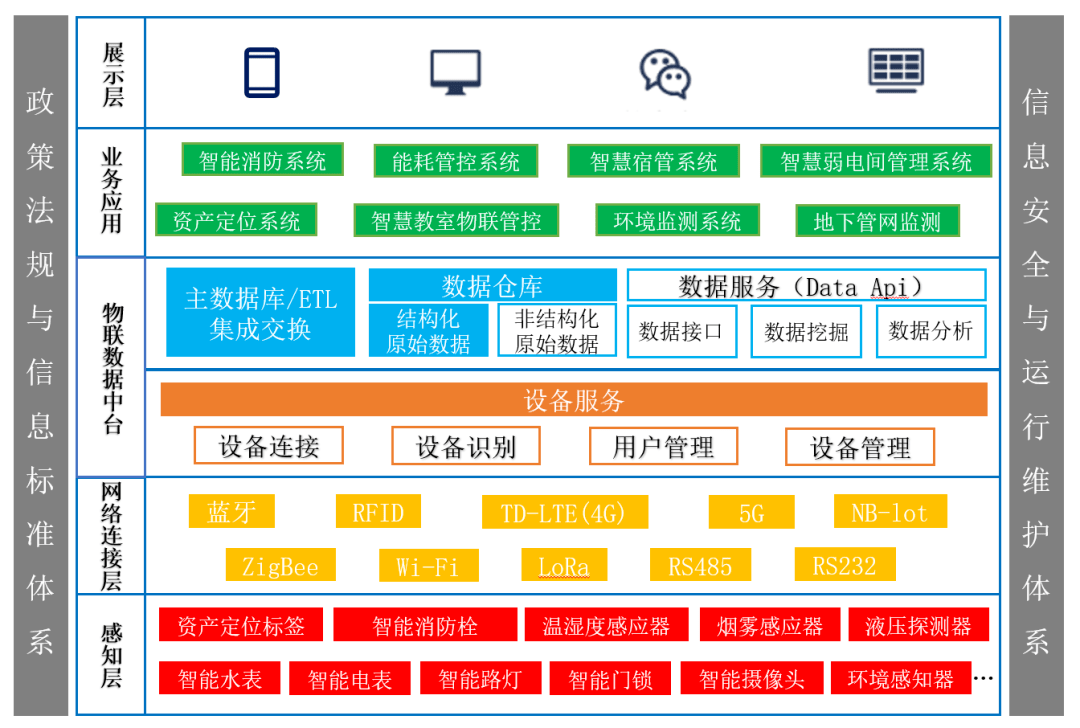 政策法规与信息标准体系

展示层

业务应用

智能消防系统
能耗管控系统
智慧宿管系统
智慧弱电间管理系统
资产定位系统
智慧教室物联管控
环境监测系统
地下管网监测

物联数据中台

主数据库/ETL集成交换
数据仓库
结构化原始数据
非结构化原始数据
数据服务（Data Api）
数据接口
数据挖掘
数据分析

设备服务
设备连接
设备识别
用户管理
设备管理

网络连接层

蓝牙
RFID
TD-LTE(4G)
5G
NB-lot
ZigBee
Wi-Fi
LoRa
RS485
RS232

感知层

资产定位标签
智能消防栓
温湿度感应器
烟雾感应器
液压探测器
智能水表
智能电表
智能路灯
智能门锁
智能摄像头
环境感知器
…

信息安全与运行维护体系